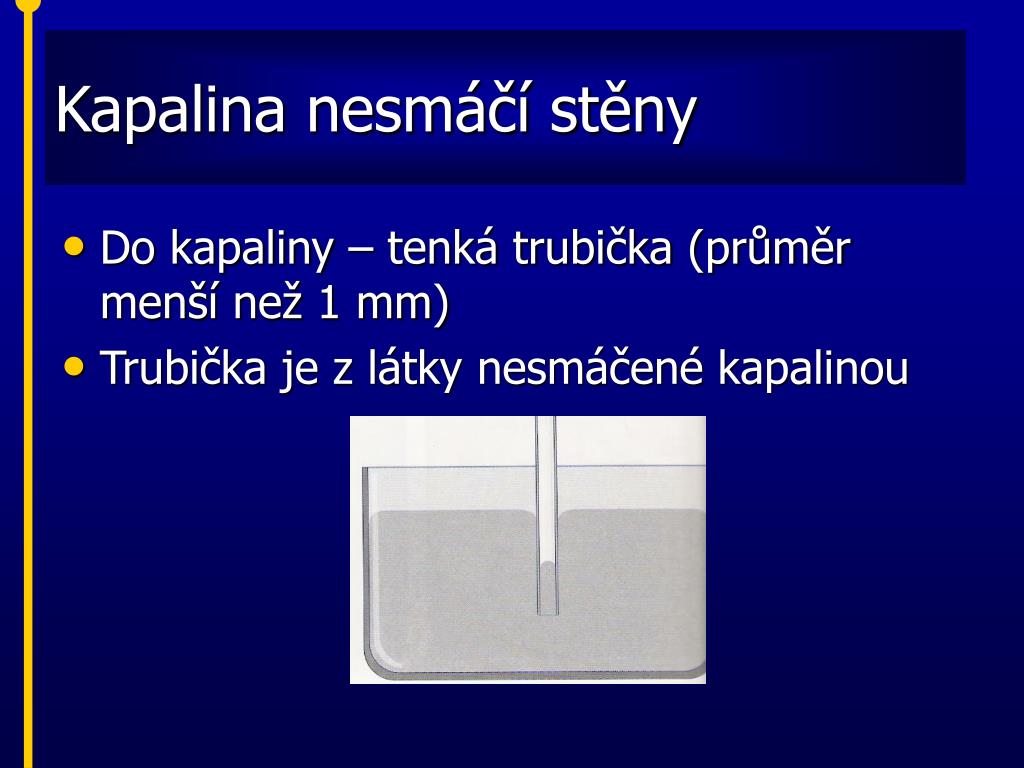 Kapalina nesmáčí stěny

• Do kapaliny – tenká trubička (průměr menší než 1 mm)
• Trubička je z látky nesmáčené kapalinou